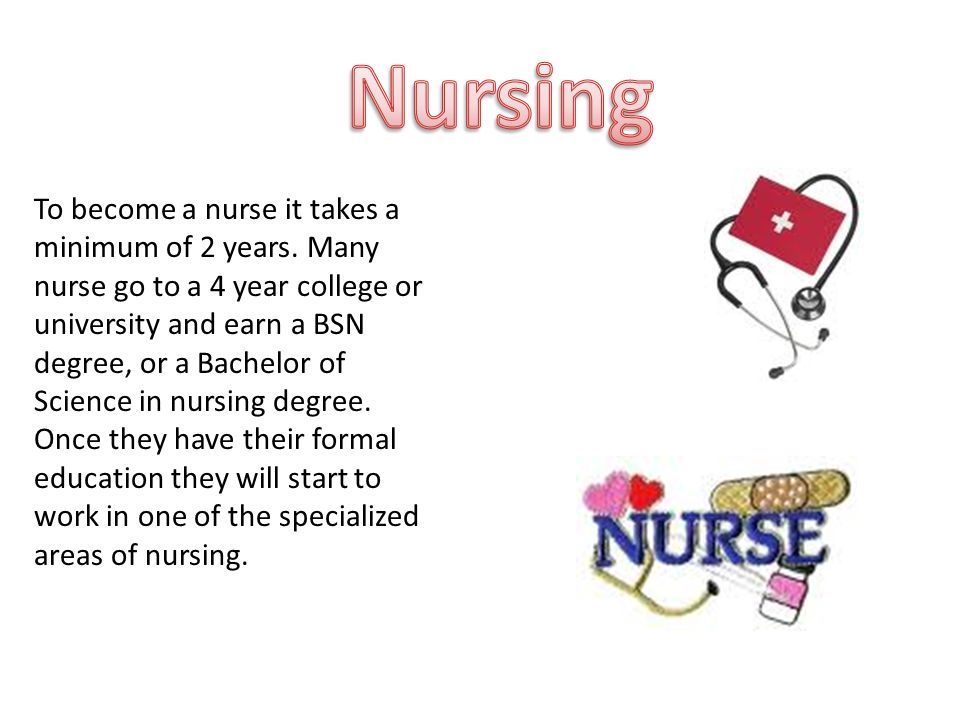 Nursing

To become a nurse it takes a minimum of 2 years. Many nurse go to a 4 year college or university and earn a BSN degree, or a Bachelor of Science in nursing degree. Once they have their formal education they will start to work in one of the specialized areas of nursing.

NURSE